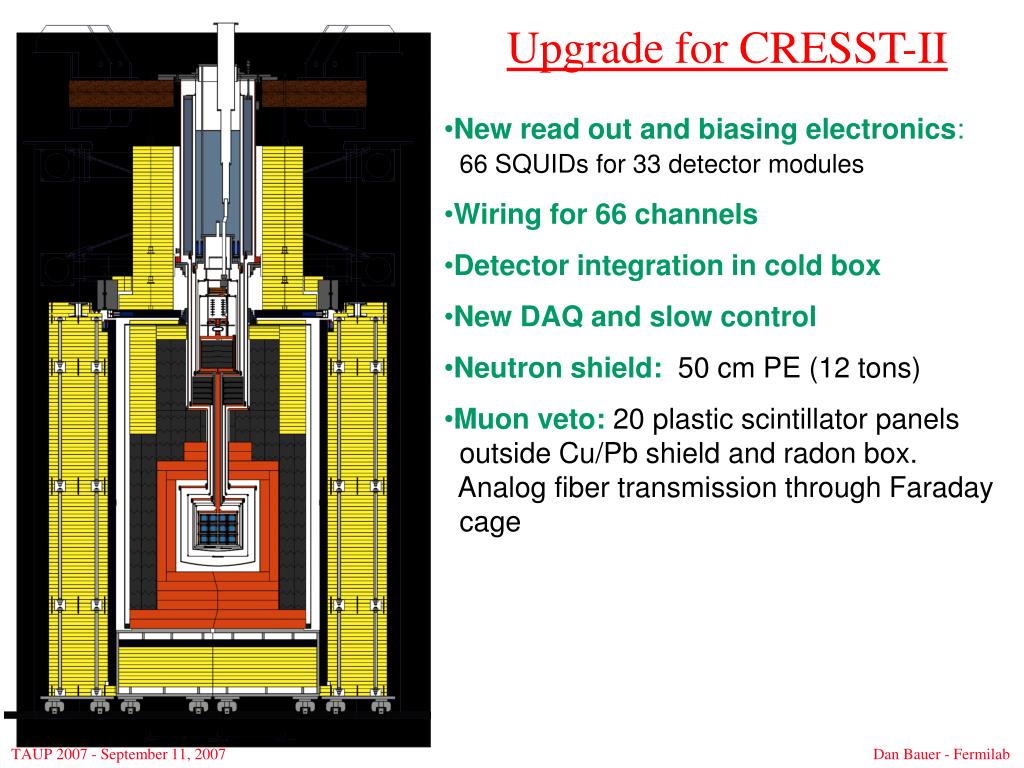 Upgrade for CRESST-II

•New read out and biasing electronics: 66 SQUIDs for 33 detector modules

•Wiring for 66 channels

•Detector integration in cold box

•New DAQ and slow control

•Neutron shield: 50 cm PE (12 tons)

•Muon veto: 20 plastic scintillator panels outside Cu/Pb shield and radon box. Analog fiber transmission through Faraday cage

TAUP 2007 - September 11, 2007

Dan Bauer - Fermilab